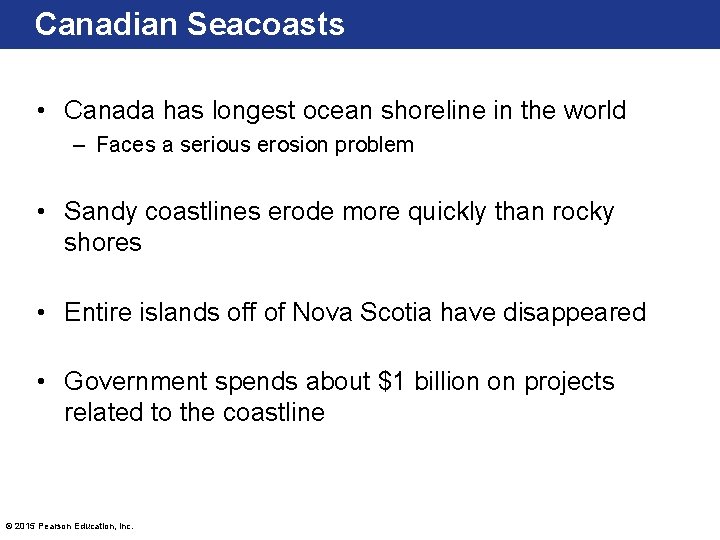 Canadian Seacoasts

• Canada has longest ocean shoreline in the world
– Faces a serious erosion problem

• Sandy coastlines erode more quickly than rocky shores

• Entire islands off of Nova Scotia have disappeared

• Government spends about \$1 billion on projects related to the coastline

© 2015 Pearson Education, Inc.